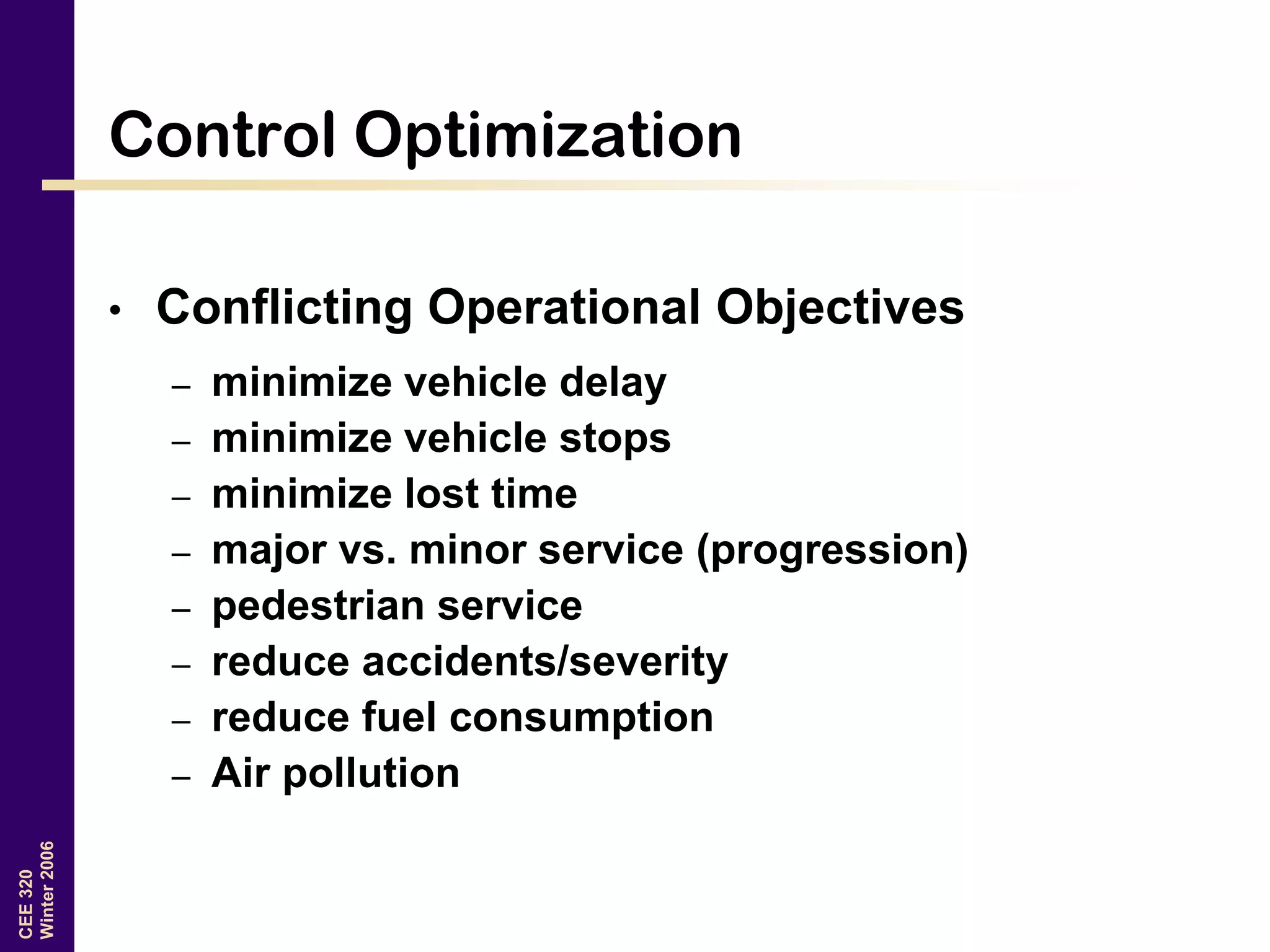 Control Optimization

• Conflicting Operational Objectives
– minimize vehicle delay
– minimize vehicle stops
– minimize lost time
– major vs. minor service (progression)
– pedestrian service
– reduce accidents/severity
– reduce fuel consumption
– Air pollution

CEE 320
Winter 2006